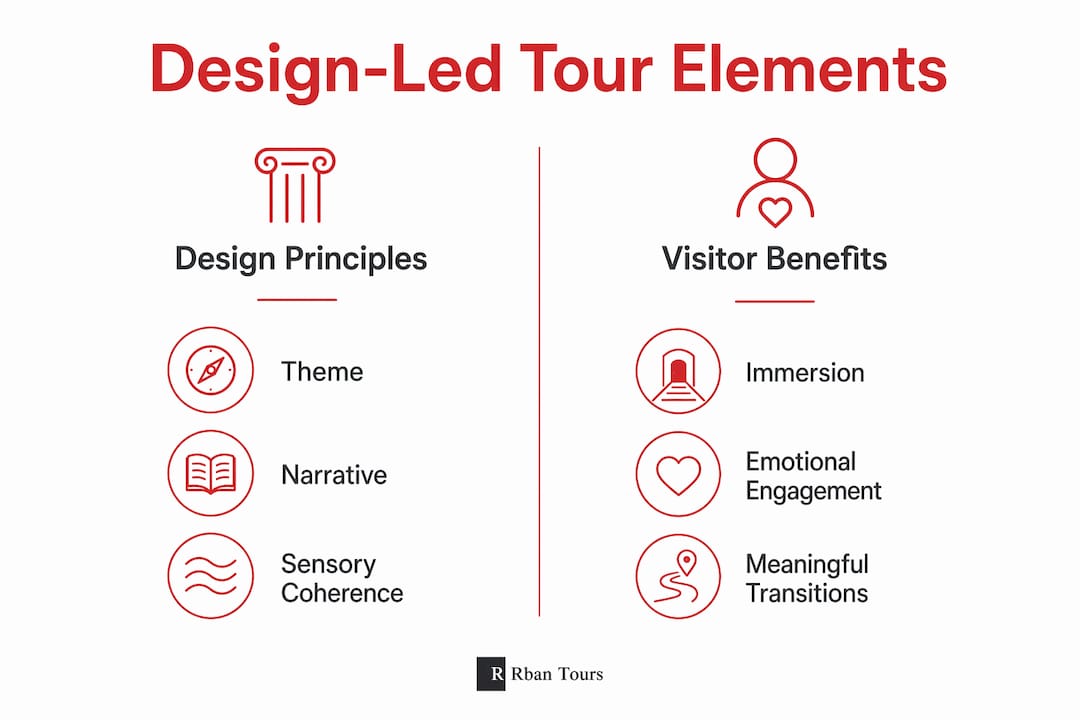 Design-Led Tour Elements

Design Principles

Theme

Narrative

Sensory Coherence

Visitor Benefits

Immersion

Emotional Engagement

Meaningful Transitions

R Rban Tours